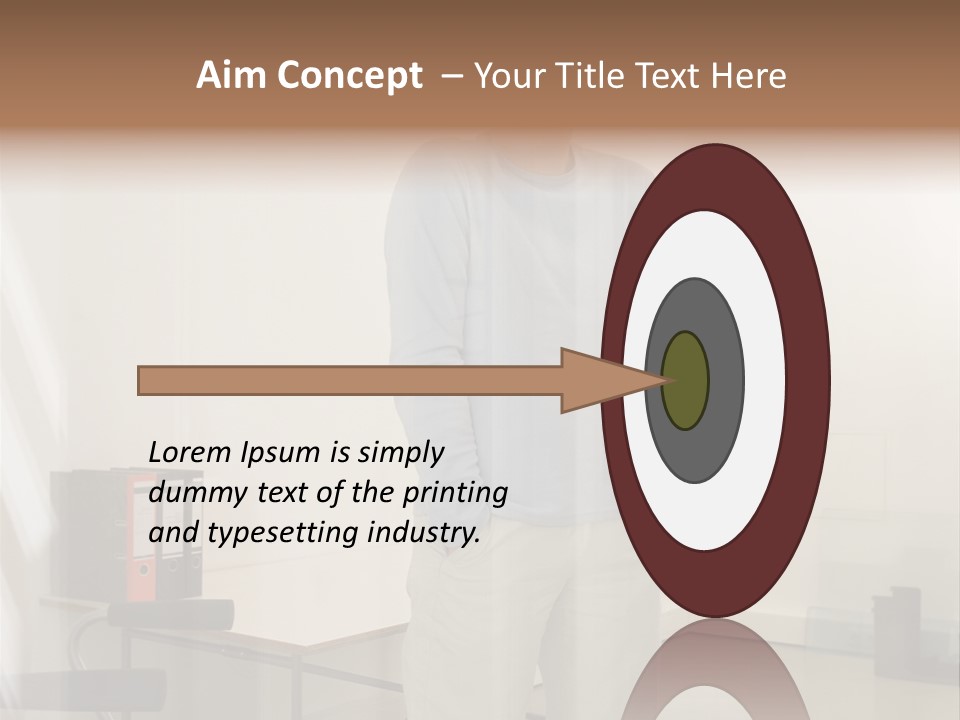 Aim Concept – Your Title Text Here

Lorem Ipsum is simply dummy text of the printing and typesetting industry.